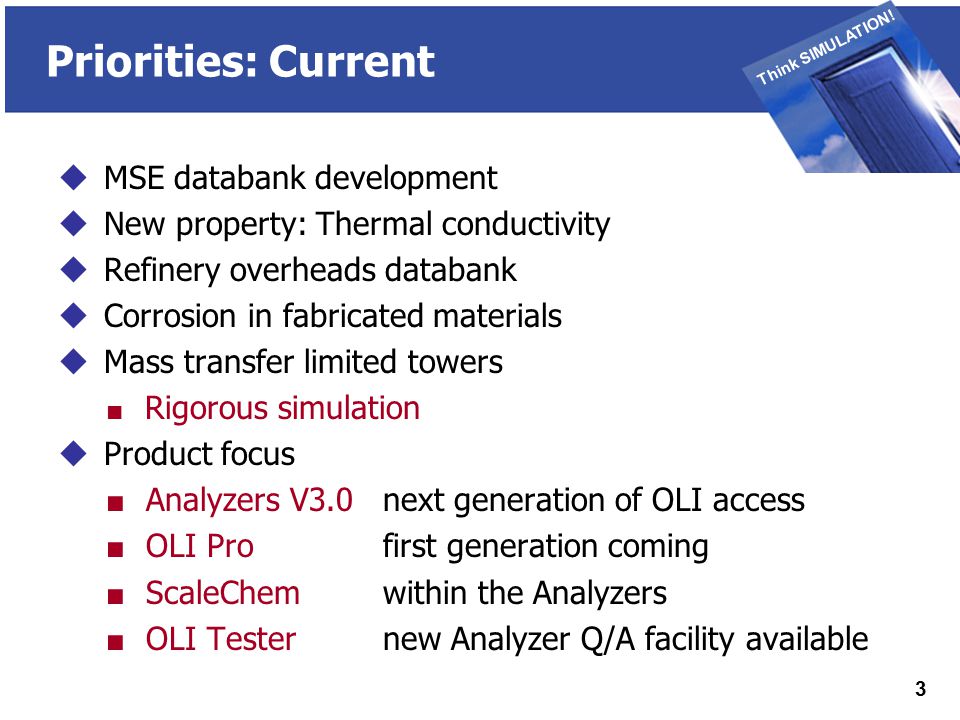 Priorities: Current

Think SIMULATION!

◆ MSE databank development
◆ New property: Thermal conductivity
◆ Refinery overheads databank
◆ Corrosion in fabricated materials
◆ Mass transfer limited towers
■ Rigorous simulation
◆ Product focus
■ Analyzers V3.0 next generation of OLI access
■ OLI Pro first generation coming
■ ScaleChem within the Analyzers
■ OLI Tester new Analyzer Q/A facility available

3